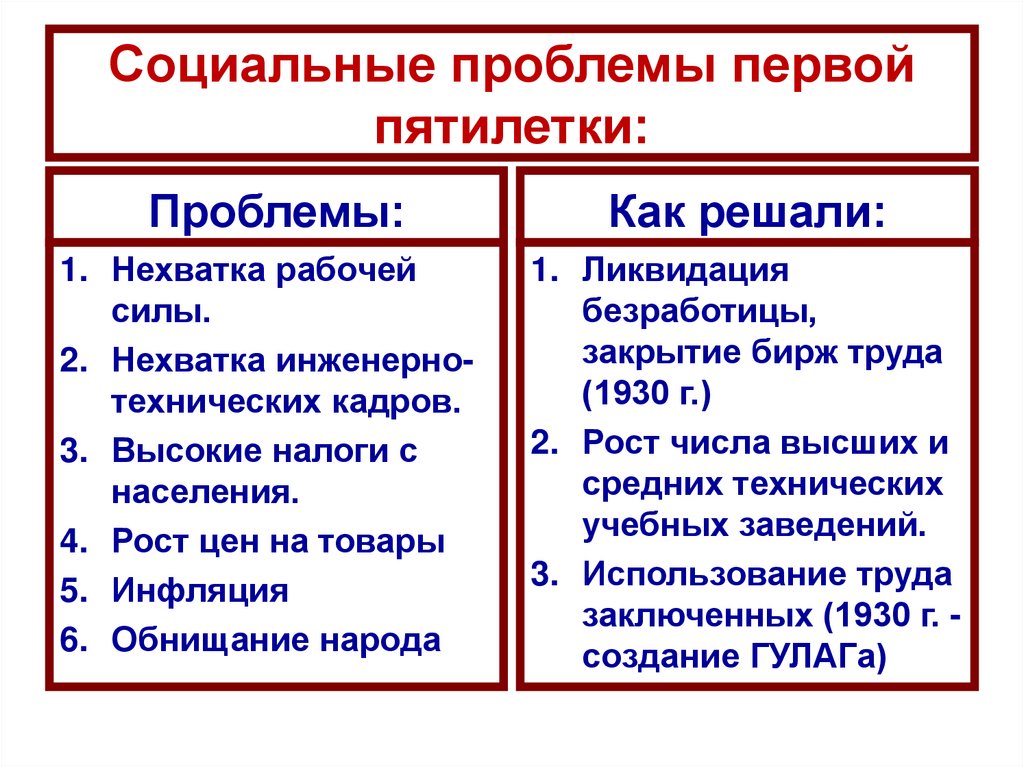 Социальные проблемы первой пятилетки:

Проблемы:

1. Нехватка рабочей силы.
2. Нехватка инженерно-технических кадров.
3. Высокие налоги с населения.
4. Рост цен на товары
5. Инфляция
6. Обнищание народа

Как решали:

1. Ликвидация безработицы, закрытие бирж труда (1930 г.)
2. Рост числа высших и средних технических учебных заведений.
3. Использование труда заключенных (1930 г. - создание ГУЛАГа)